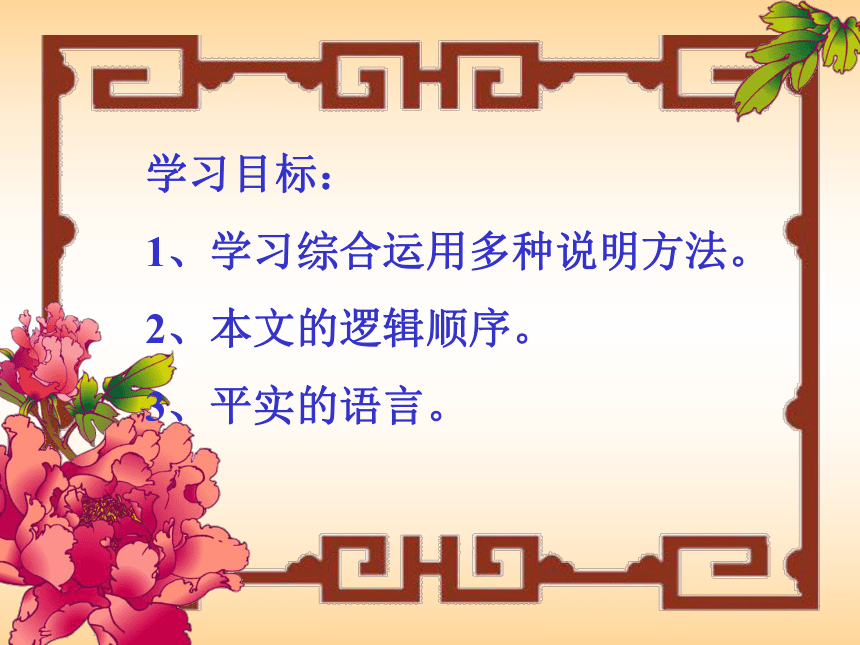 学习目标：

1、学习综合运用多种说明方法。

2、本文的逻辑顺序。

3、平实的语言。